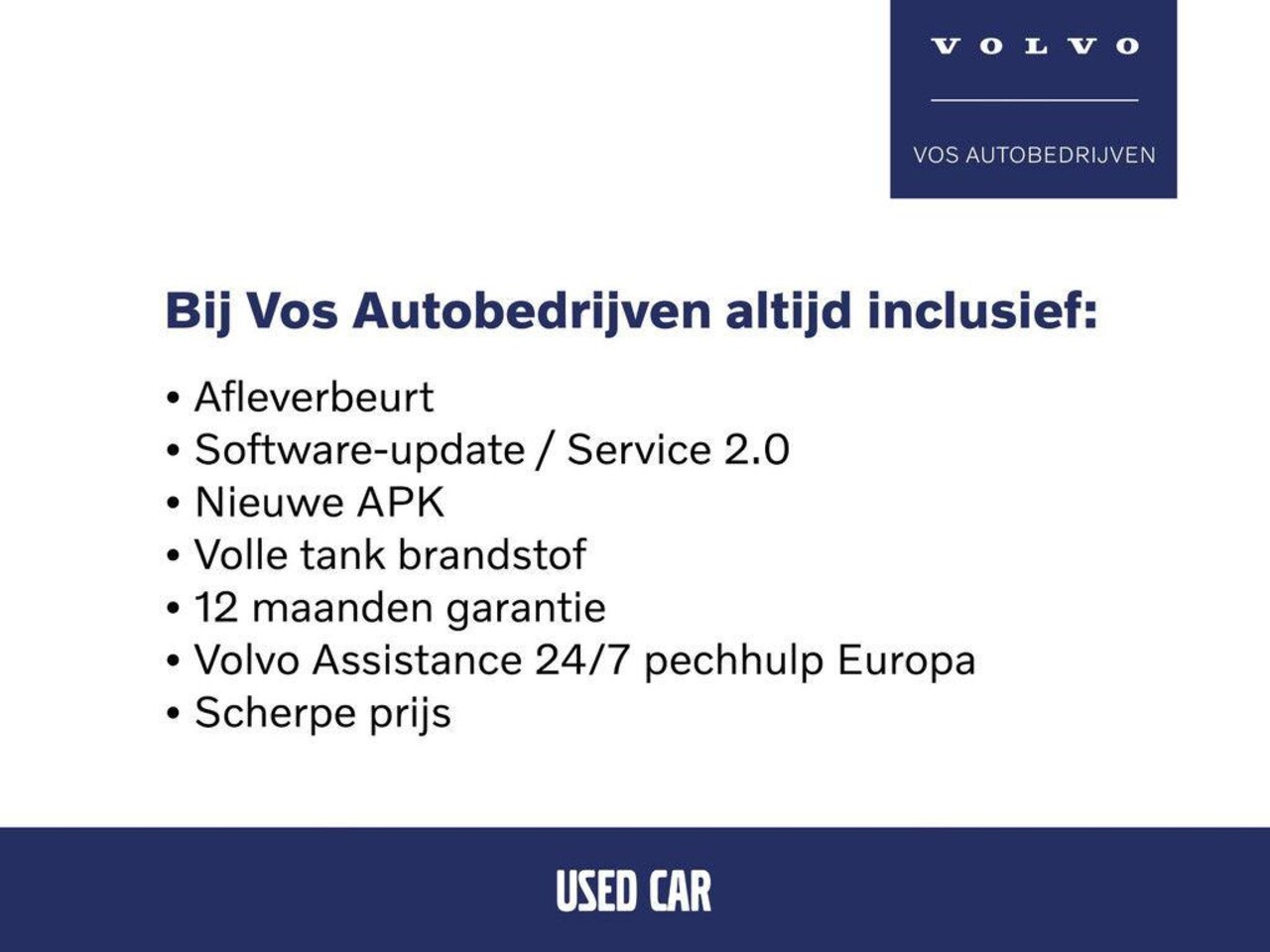 VOLVO

VOS AUTOBEDRIJVEN

Bij Vos Autobedrijven altijd inclusief:

• Afleverbeurt
• Software-update / Service 2.0
• Nieuwe APK
• Volle tank brandstof
• 12 maanden garantie
• Volvo Assistance 24/7 pechhulp Europa
• Scherpe prijs

USED CAR